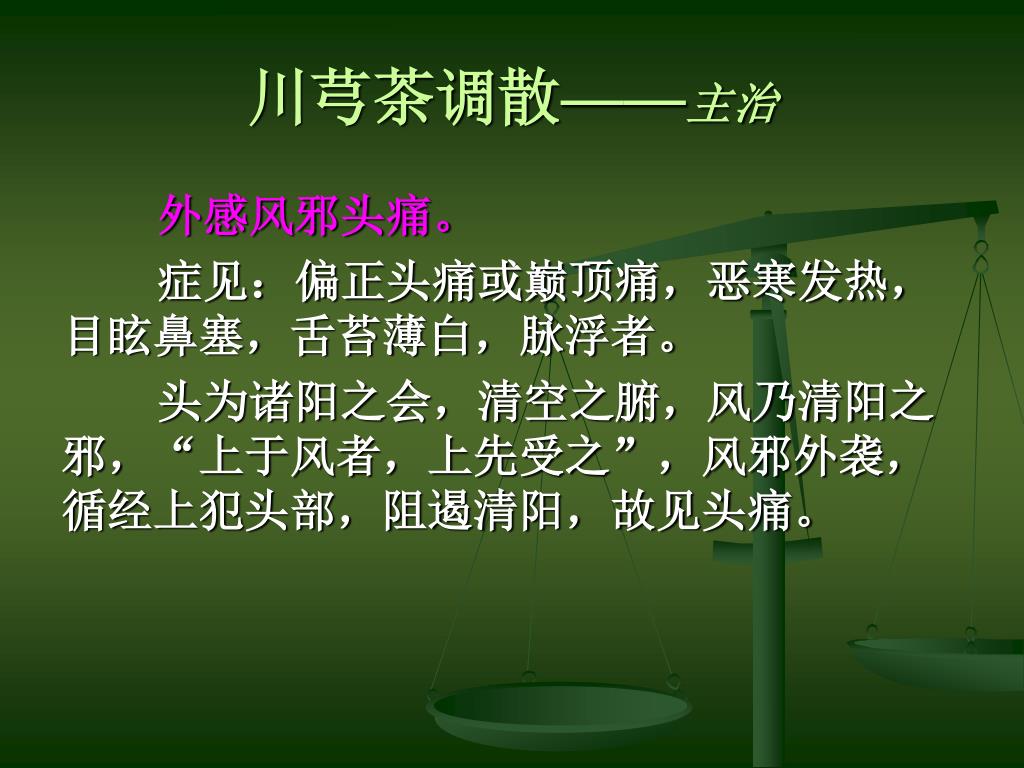 川芎茶调散——主治

外感风邪头痛。

症见：偏正头痛或巅顶痛，恶寒发热，目眩鼻塞，舌苔薄白，脉浮者。

头为诸阳之会，清空之腑，风乃清阳之邪，“上于风者，上先受之”，风邪外袭，循经上犯头部，阻遏清阳，故见头痛。